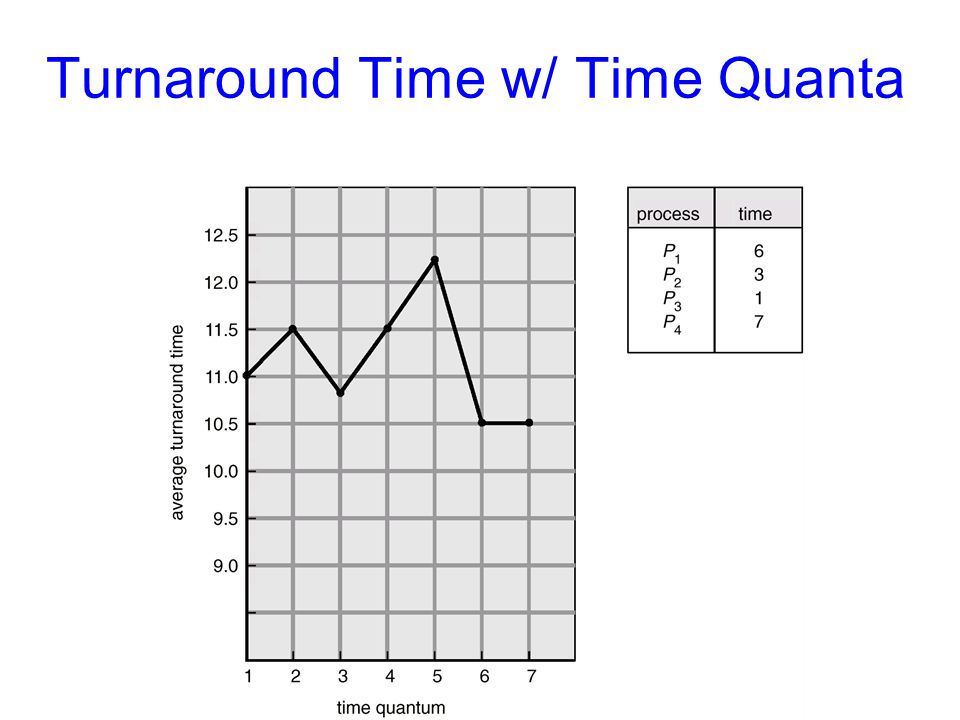 Turnaround Time w/ Time Quanta

average turnaround time

12.5
12.0
11.5
11.0
10.5
10.0
9.5
9.0

1 2 3 4 5 6 7

time quantum

| process | time |
|---|---|
| $P_1$ | 6 |
| $P_2$ | 3 |
| $P_3$ | 1 |
| $P_4$ | 7 |